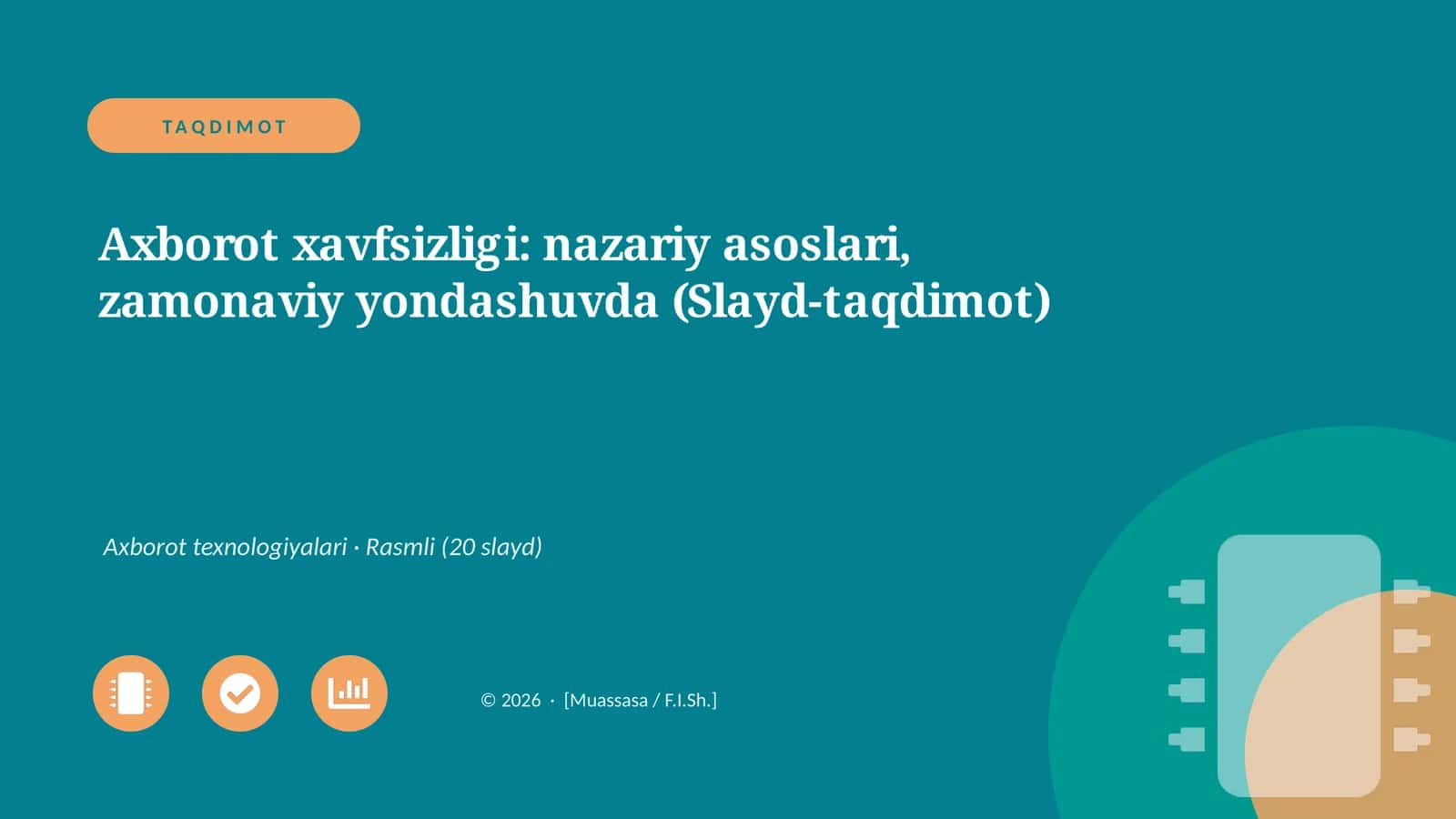 TAQDIMOT

Axborot xavfsizligi: nazariy asoslari, zamonaviy yondashuvda (Slayd-taqdimot)

Axborot texnologiyalari · Rasmli (20 slayd)

© 2026 · [Muassasa / F.I.Sh.]